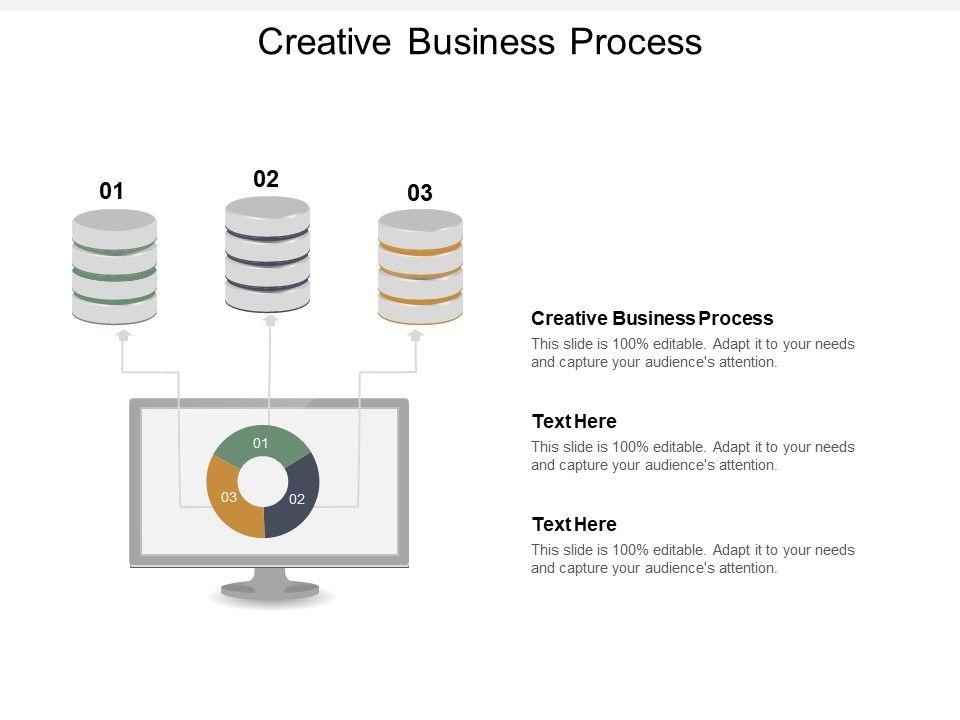 Creative Business Process

01

02

03

01

02

03

Creative Business Process

This slide is 100% editable. Adapt it to your needs and capture your audience's attention.

Text Here

This slide is 100% editable. Adapt it to your needs and capture your audience's attention.

Text Here

This slide is 100% editable. Adapt it to your needs and capture your audience's attention.